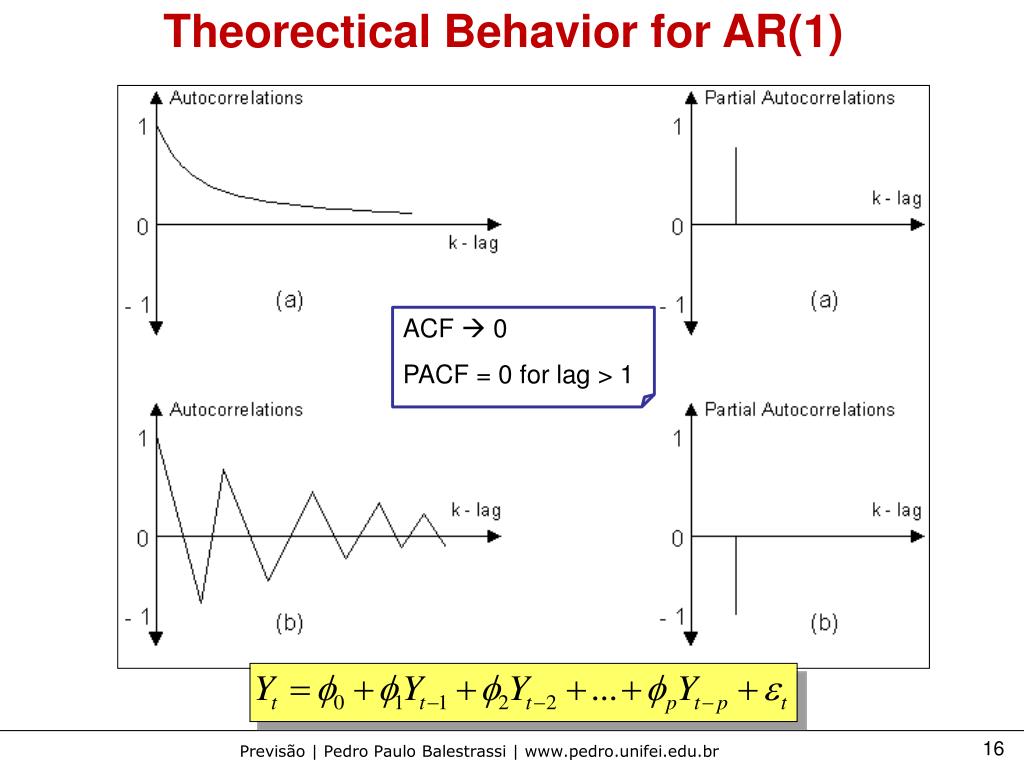 Theorectical Behavior for AR(1)

Autocorrelations
1
0
- 1
k - lag
(a)

Partial Autocorrelations
1
0
- 1
k - lag
(a)

ACF → 0
PACF = 0 for lag > 1

Autocorrelations
1
0
- 1
k - lag
(b)

Partial Autocorrelations
1
0
- 1
k - lag
(b)

$Y_t = \phi_0 + \phi_1 Y_{t-1} + \phi_2 Y_{t-2} + ... + \phi_p Y_{t-p} + \varepsilon_t$

Previsão | Pedro Paulo Balestrassi | www.pedro.unifei.edu.br

16